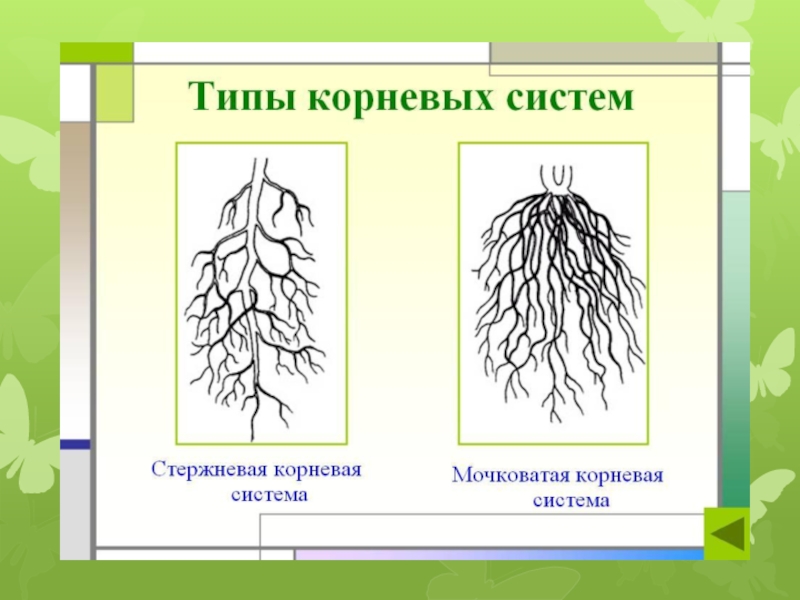 Типы корневых систем

Стержневая корневая система

Мочковатая корневая система